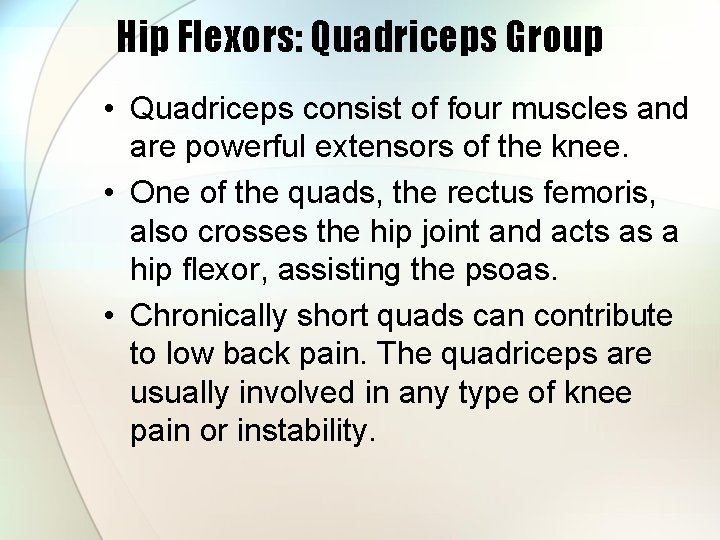 Hip Flexors: Quadriceps Group

• Quadriceps consist of four muscles and are powerful extensors of the knee.
• One of the quads, the rectus femoris, also crosses the hip joint and acts as a hip flexor, assisting the psoas.
• Chronically short quads can contribute to low back pain. The quadriceps are usually involved in any type of knee pain or instability.